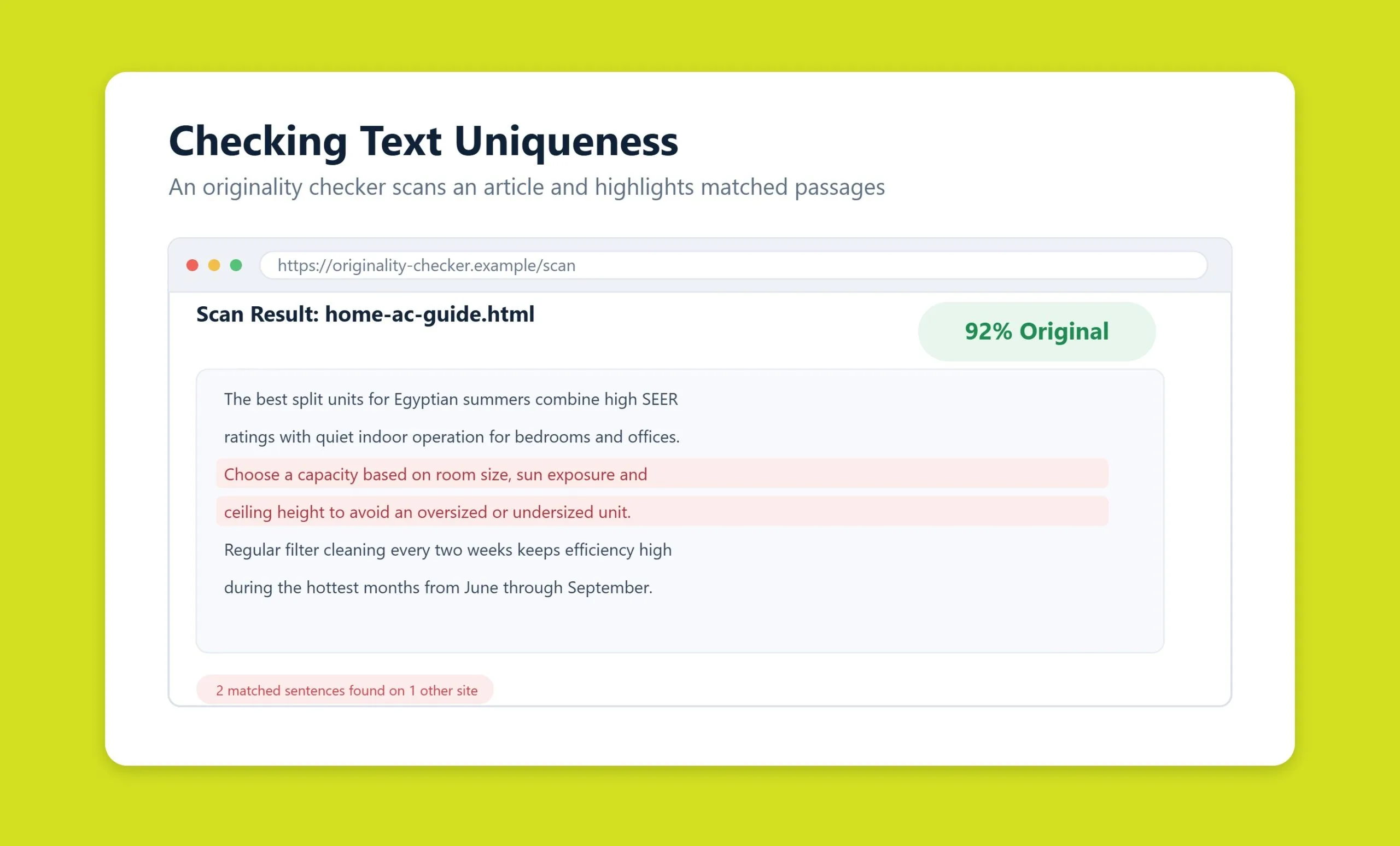 Checking Text Uniqueness

An originality checker scans an article and highlights matched passages

https://originality-checker.example/scan

Scan Result: home-ac-guide.html

92% Original

The best split units for Egyptian summers combine high SEER ratings with quiet indoor operation for bedrooms and offices.

Choose a capacity based on room size, sun exposure and ceiling height to avoid an oversized or undersized unit.

Regular filter cleaning every two weeks keeps efficiency high during the hottest months from June through September.

2 matched sentences found on 1 other site